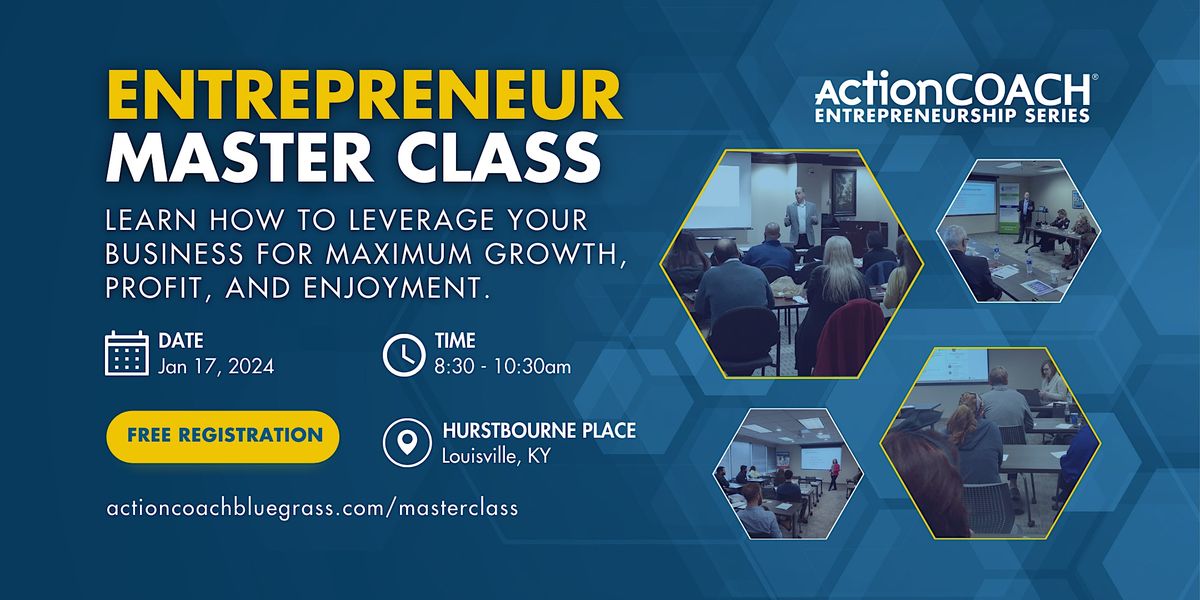 ENTREPRENEUR MASTER CLASS

LEARN HOW TO LEVERAGE YOUR BUSINESS FOR MAXIMUM GROWTH, PROFIT, AND ENJOYMENT.

DATE
Jan 17, 2024

TIME
8:30 - 10:30am

FREE REGISTRATION

HURSTBOURNE PLACE
Louisville, KY

actioncoachbluegrass.com/masterclass

ActionCOACH®
ENTREPRENEURSHIP SERIES